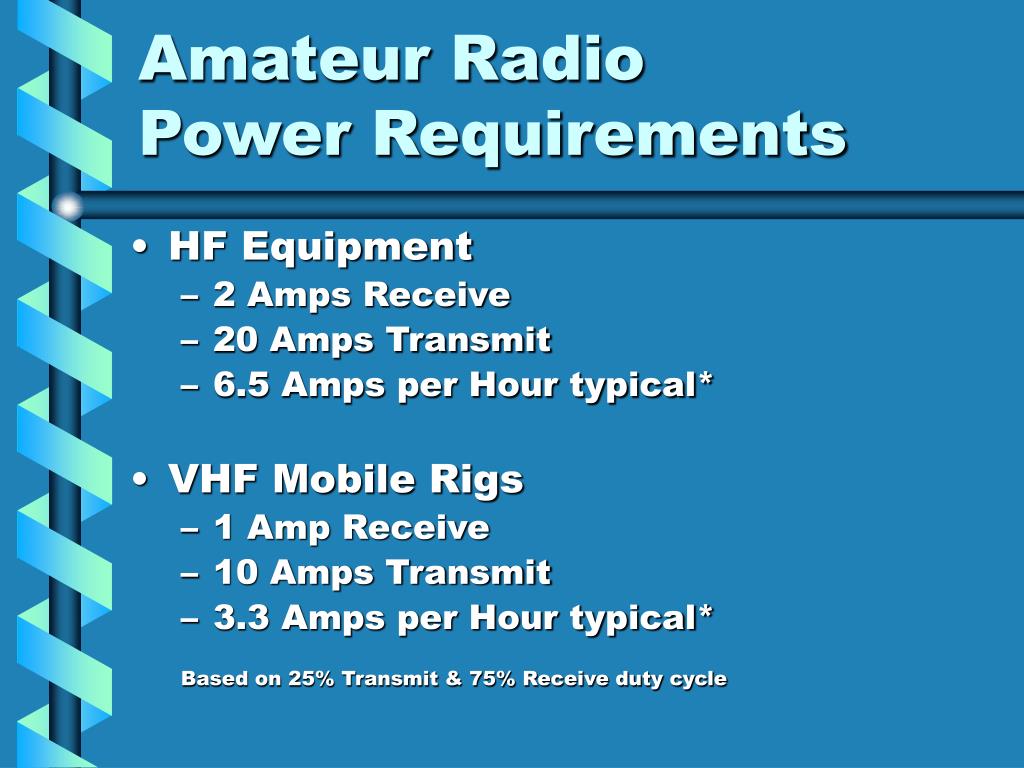 Amateur Radio Power Requirements

• HF Equipment
– 2 Amps Receive
– 20 Amps Transmit
– 6.5 Amps per Hour typical*

• VHF Mobile Rigs
– 1 Amp Receive
– 10 Amps Transmit
– 3.3 Amps per Hour typical*

Based on 25% Transmit & 75% Receive duty cycle